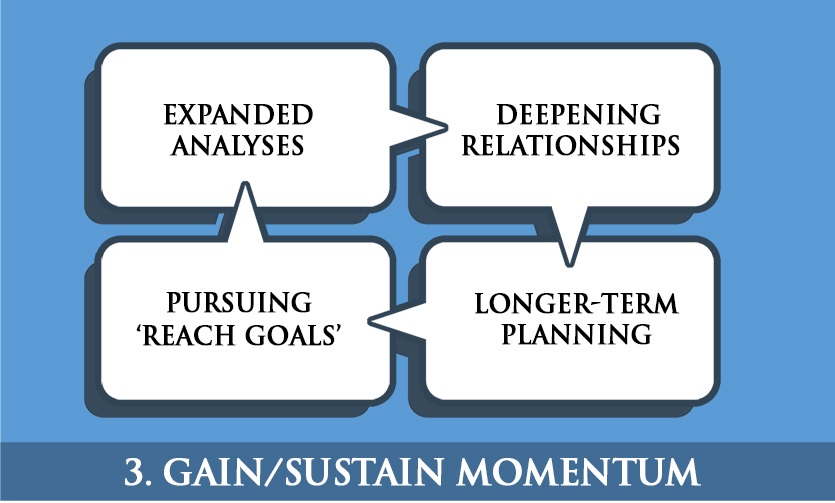 EXPANDED ANALYSES

DEEPENING RELATIONSHIPS

PURSUING 'REACH GOALS'

LONGER-TERM PLANNING

3. GAIN/SUSTAIN MOMENTUM